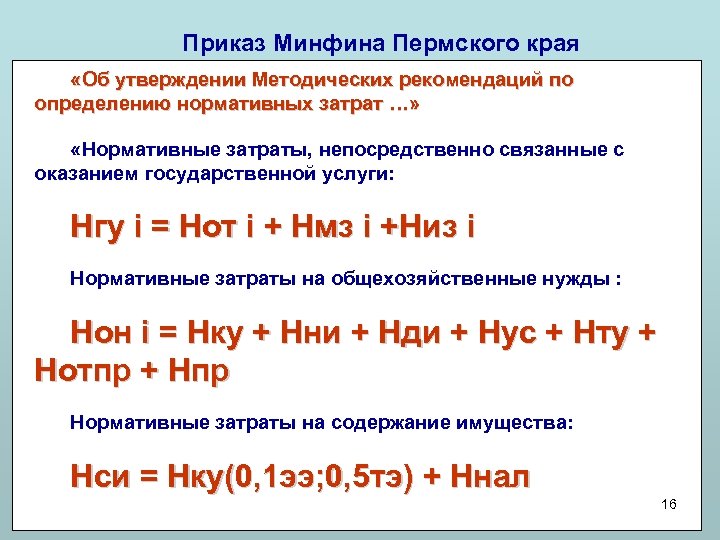 Приказ Минфина Пермского края

«Об утверждении Методических рекомендаций по определению нормативных затрат …»

«Нормативные затраты, непосредственно связанные с оказанием государственной услуги:

Нгу i = Нот i + Нмз i +Низ i

Нормативные затраты на общехозяйственные нужды :

Нон i = Нку + Нни + Нди + Нус + Нту + Нотпр + Нпр

Нормативные затраты на содержание имущества:

Нси = Нку(0,1ээ;0,5тэ) + Ннал

16